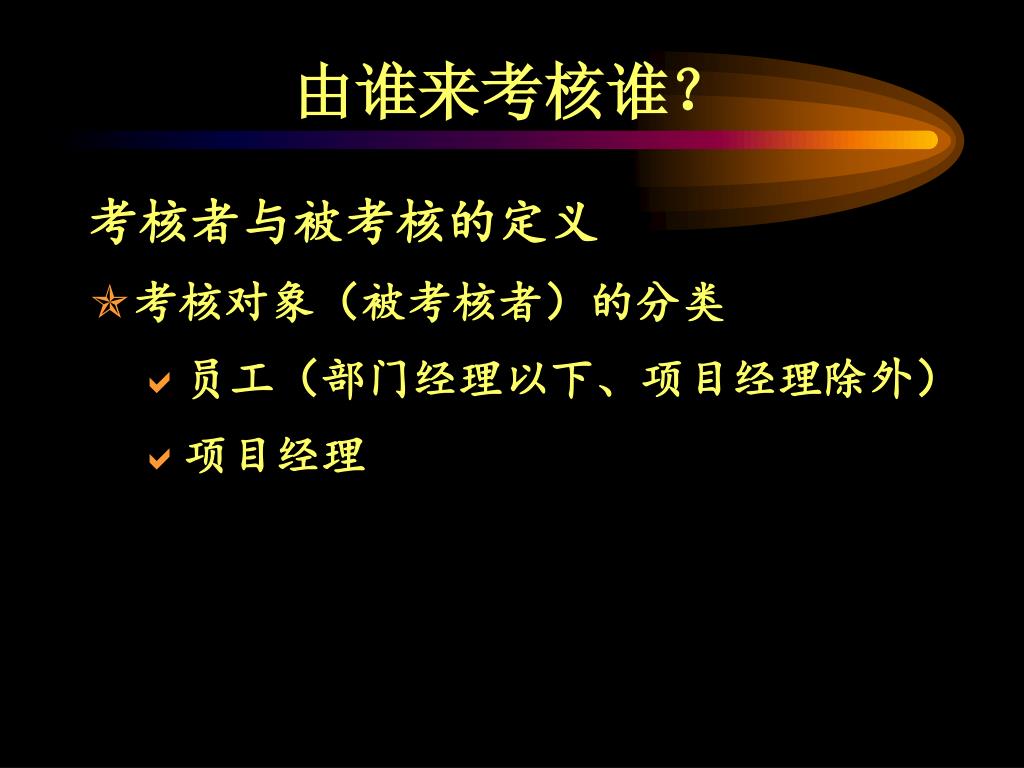 由谁来考核谁?

考核者与被考核的定义

✮ 考核对象（被考核者）的分类

✔ 员工（部门经理以下、项目经理除外）

✔ 项目经理